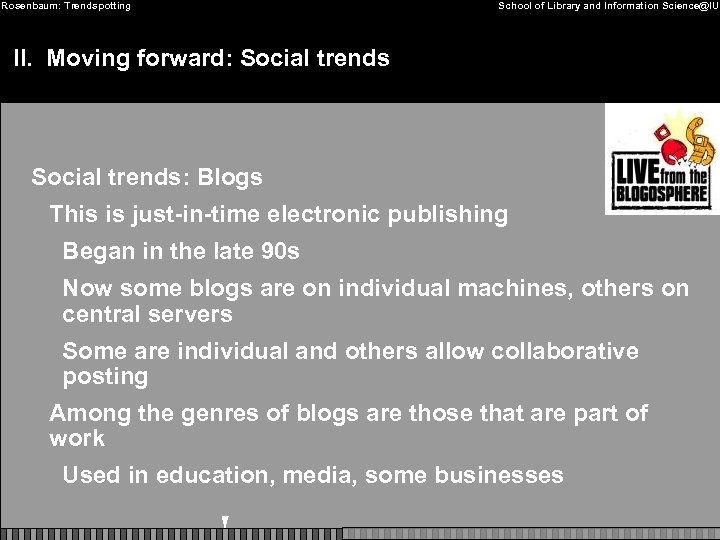 Rosenbaum: Trendspotting

School of Library and Information Science@IU

II. Moving forward: Social trends

LIVE from the BLOGOSPHERE

Social trends: Blogs

This is just-in-time electronic publishing

Began in the late 90s

Now some blogs are on individual machines, others on central servers

Some are individual and others allow collaborative posting

Among the genres of blogs are those that are part of work

Used in education, media, some businesses